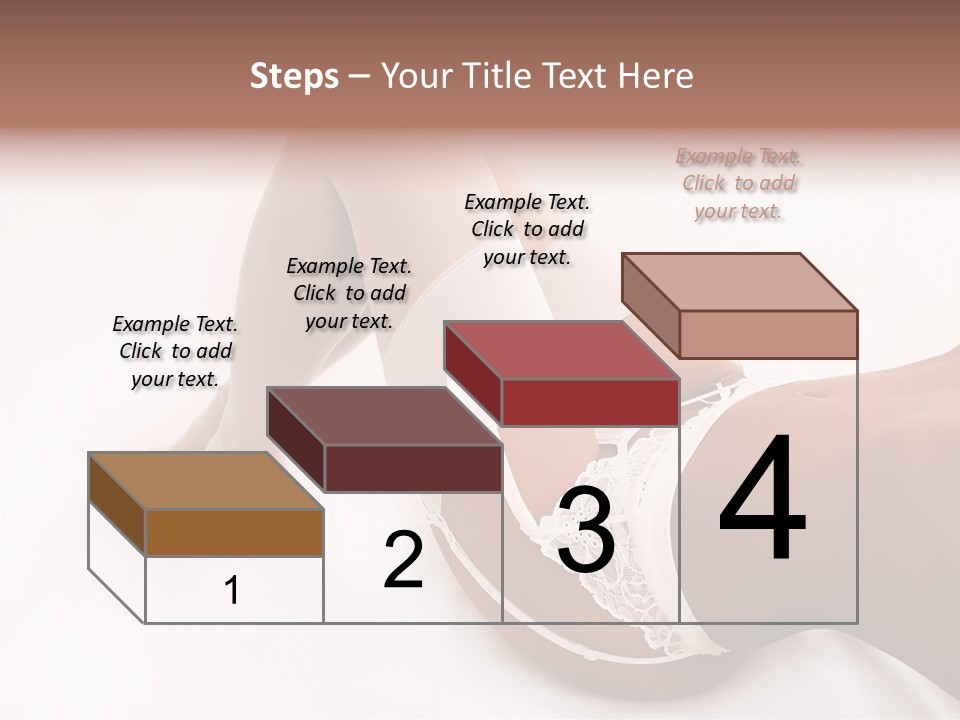 Steps – Your Title Text Here

Example Text. Click to add your text.

Example Text. Click to add your text.

Example Text. Click to add your text.

Example Text. Click to add your text.

1

2

3

4